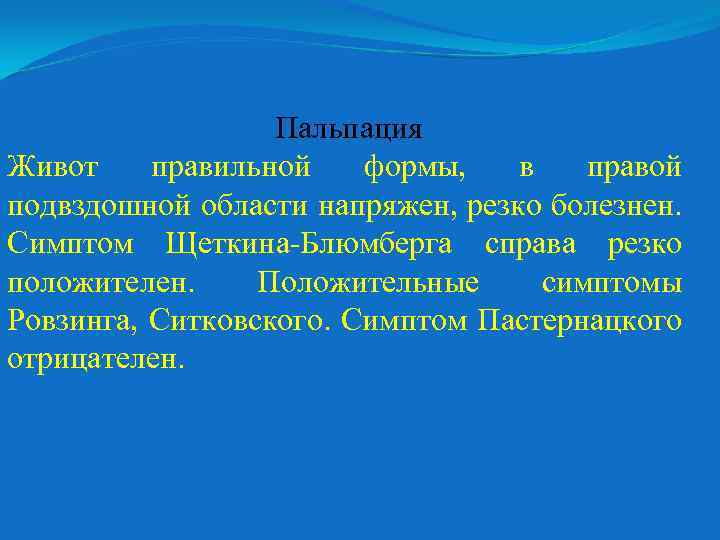 Пальпация

Живот правильной формы, в правой подвздошной области напряжен, резко болезнен. Симптом Щеткина-Блюмберга справа резко положителен. Положительные симптомы Ровзинга, Ситковского. Симптом Пастернацкого отрицателен.